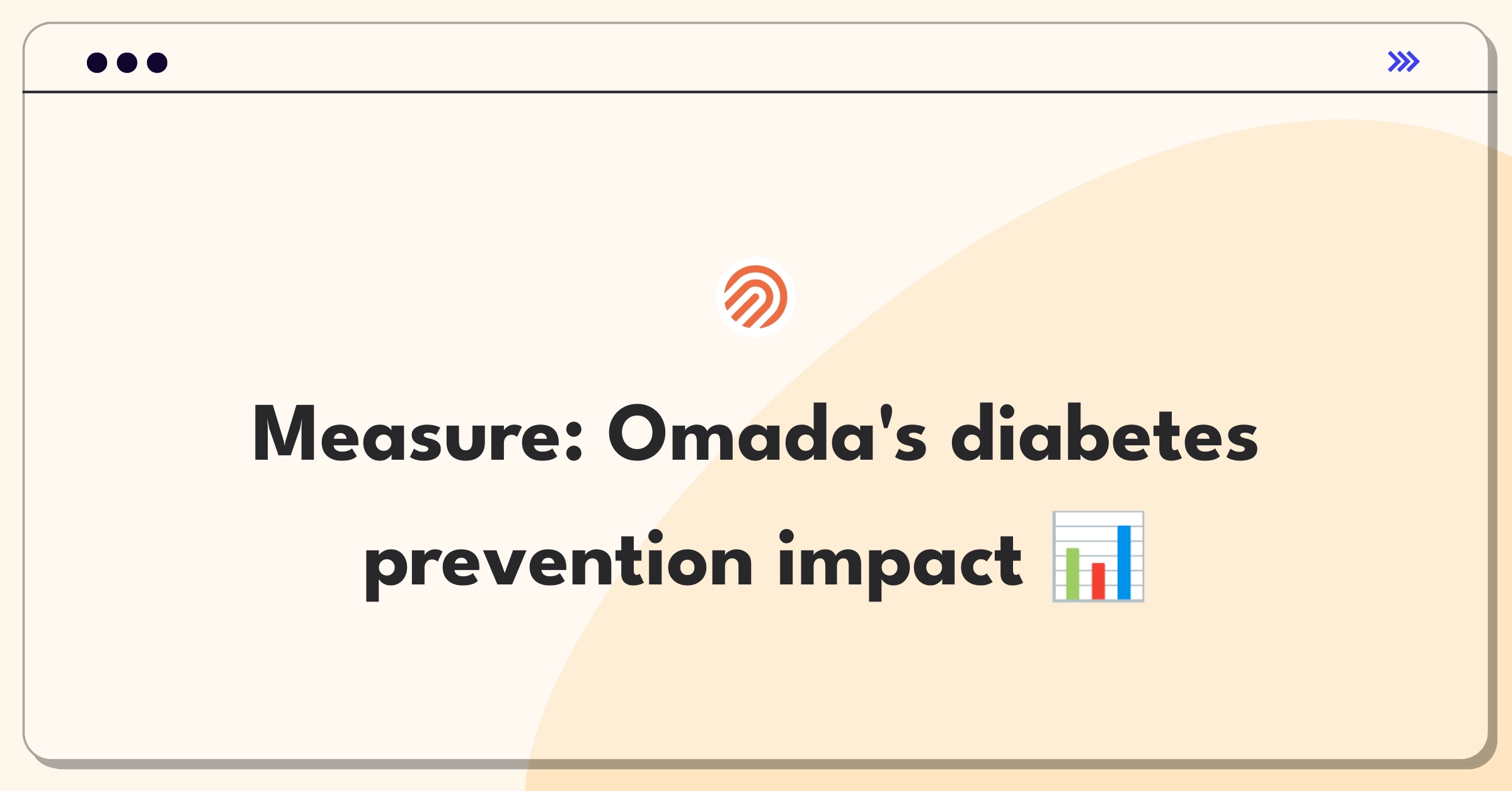 Measure: Omada's diabetes prevention impact 📊